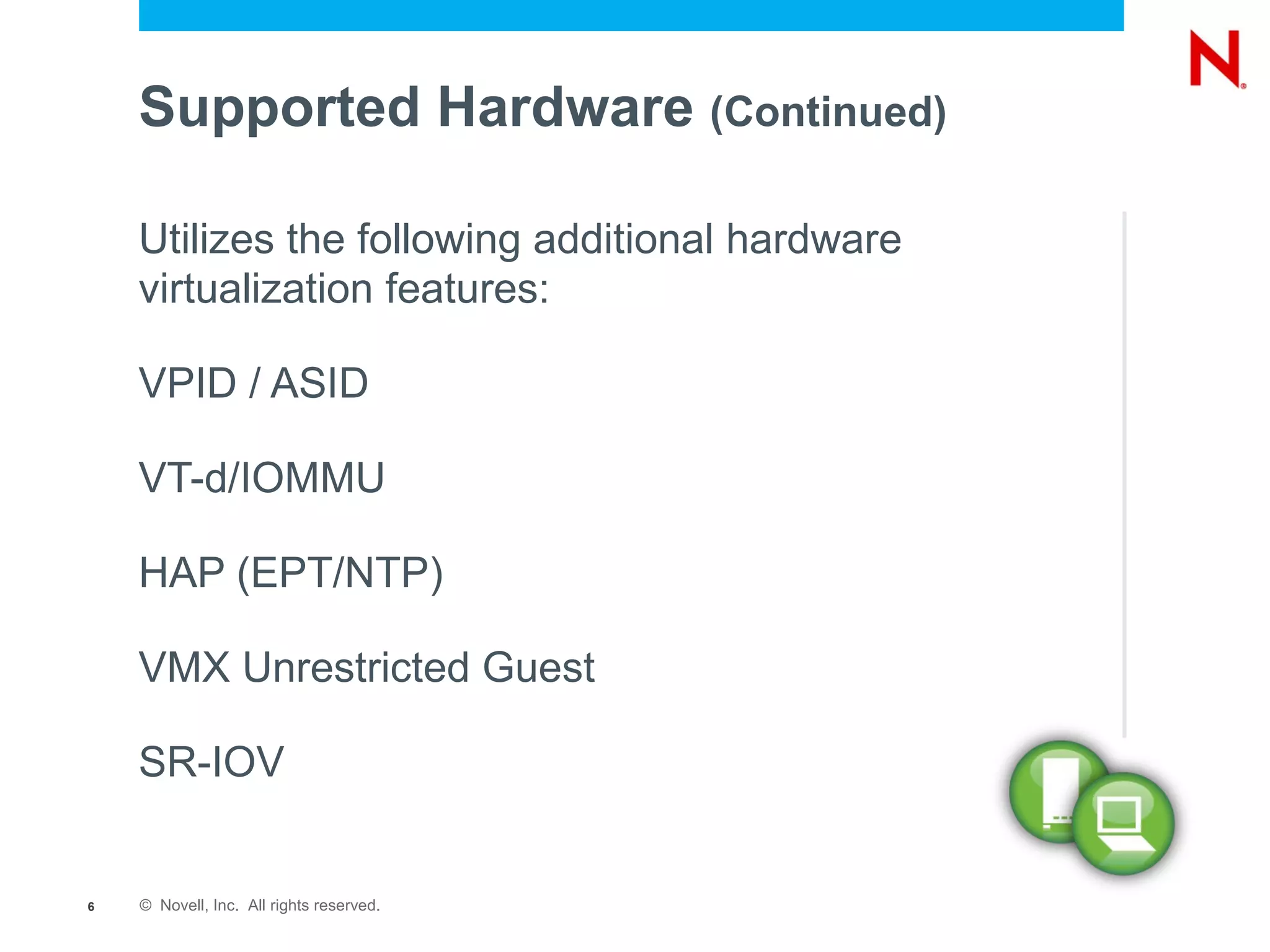 N

Supported Hardware (Continued)

Utilizes the following additional hardware virtualization features:

VPID / ASID

VT-d/IOMMU

HAP (EPT/NTP)

VMX Unrestricted Guest

SR-IOV

6 © Novell, Inc. All rights reserved.